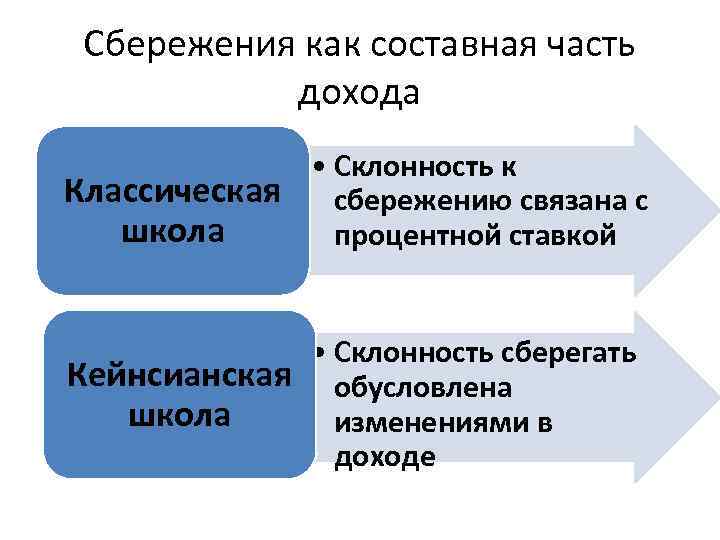 Сбережения как составная часть дохода

Классическая школа

• Склонность к сбережению связана с процентной ставкой

Кейнсианская школа

• Склонность сберегать обусловлена изменениями в доходе